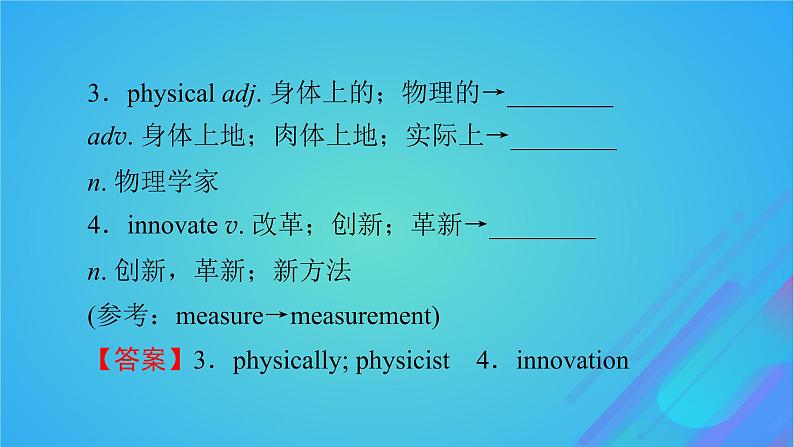 3．physical adj. 身体上的；物理的→________

adv. 身体上地；肉体上地；实际上→________

n. 物理学家

4．innovate v. 改革；创新；革新→________

n. 创新，革新；新方法

(参考：measure→measurement)

【答案】3．physically; physicist　4．innovation